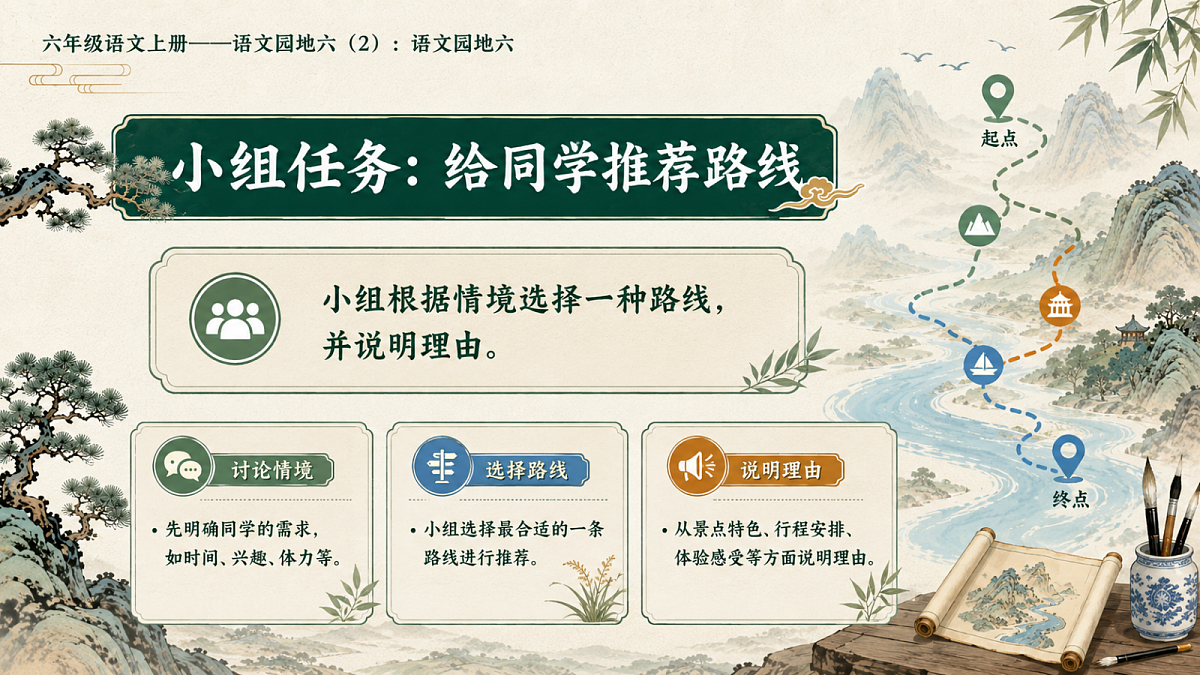 六年级语文上册——语文园地六（2）：语文园地六

小组任务：给同学推荐路线

小组根据情境选择一种路线，并说明理由。

讨论情境

• 先明确同学的需求，如时间、兴趣、体力等。

选择路线

• 小组选择最合适的一条路线进行推荐。

说明理由

• 从景点特色、行程安排、体验感受等方面说明理由。

起点

终点